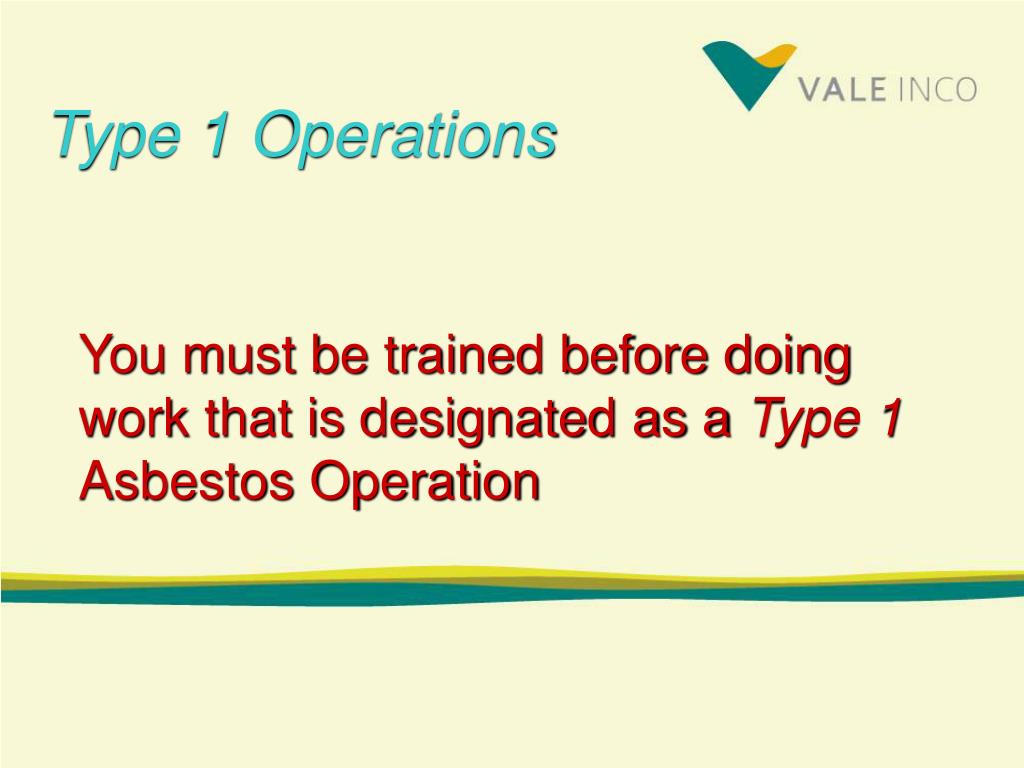 VALE INCO

Type 1 Operations

You must be trained before doing work that is designated as a Type 1 Asbestos Operation